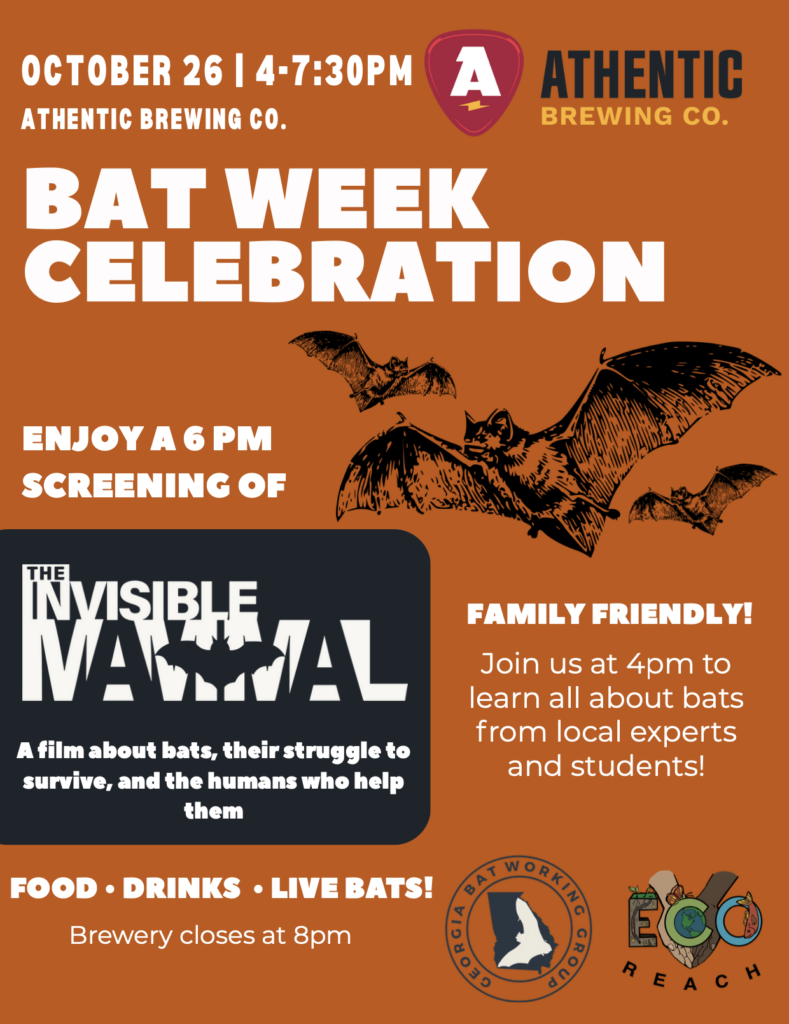 OCTOBER 26 | 4-7:30PM
ATHENTIC BREWING CO.

A

ATHENTIC
BREWING CO.

BAT WEEK CELEBRATION

ENJOY A 6 PM SCREENING OF

THE INVISIBLE MAMMAL

A film about bats, their struggle to survive, and the humans who help them

FAMILY FRIENDLY!

Join us at 4pm to learn all about bats from local experts and students!

FOOD • DRINKS • LIVE BATS!

Brewery closes at 8pm

GEORGIA BAT WORKING GROUP

ECO REACH